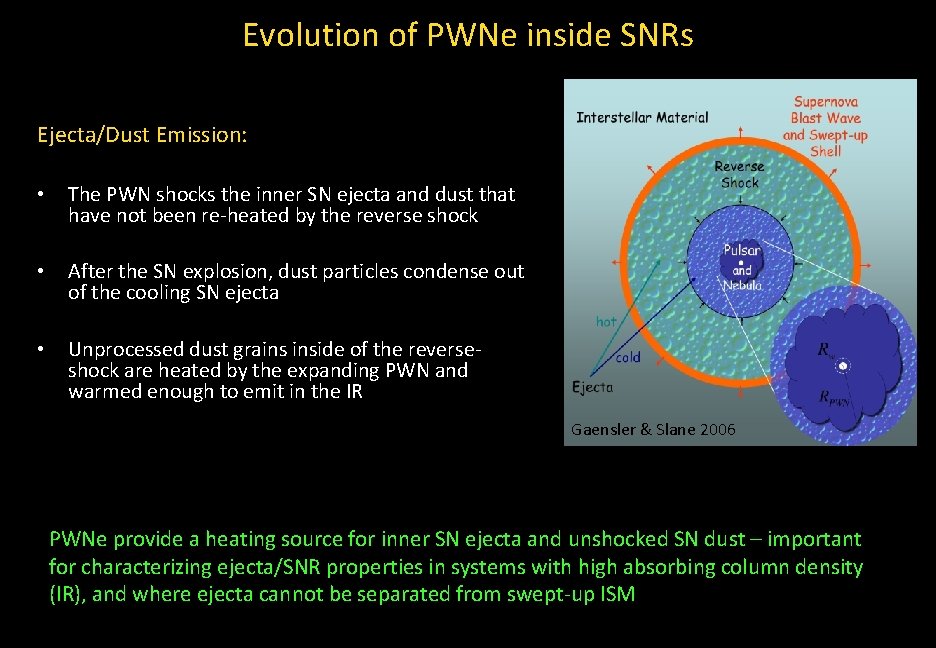 Evolution of PWNe inside SNRs

Ejecta/Dust Emission:

• The PWN shocks the inner SN ejecta and dust that have not been re-heated by the reverse shock

• After the SN explosion, dust particles condense out of the cooling SN ejecta

• Unprocessed dust grains inside of the reverse-shock are heated by the expanding PWN and warmed enough to emit in the IR

Interstellar Material

Supernova Blast Wave and Swept-up Shell

Reverse Shock

Pulsar and Nebula

hot

cold

Ejecta

$R_w$

$R_{PWN}$

Gaensler & Slane 2006

PWNe provide a heating source for inner SN ejecta and unshocked SN dust – important for characterizing ejecta/SNR properties in systems with high absorbing column density (IR), and where ejecta cannot be separated from swept-up ISM